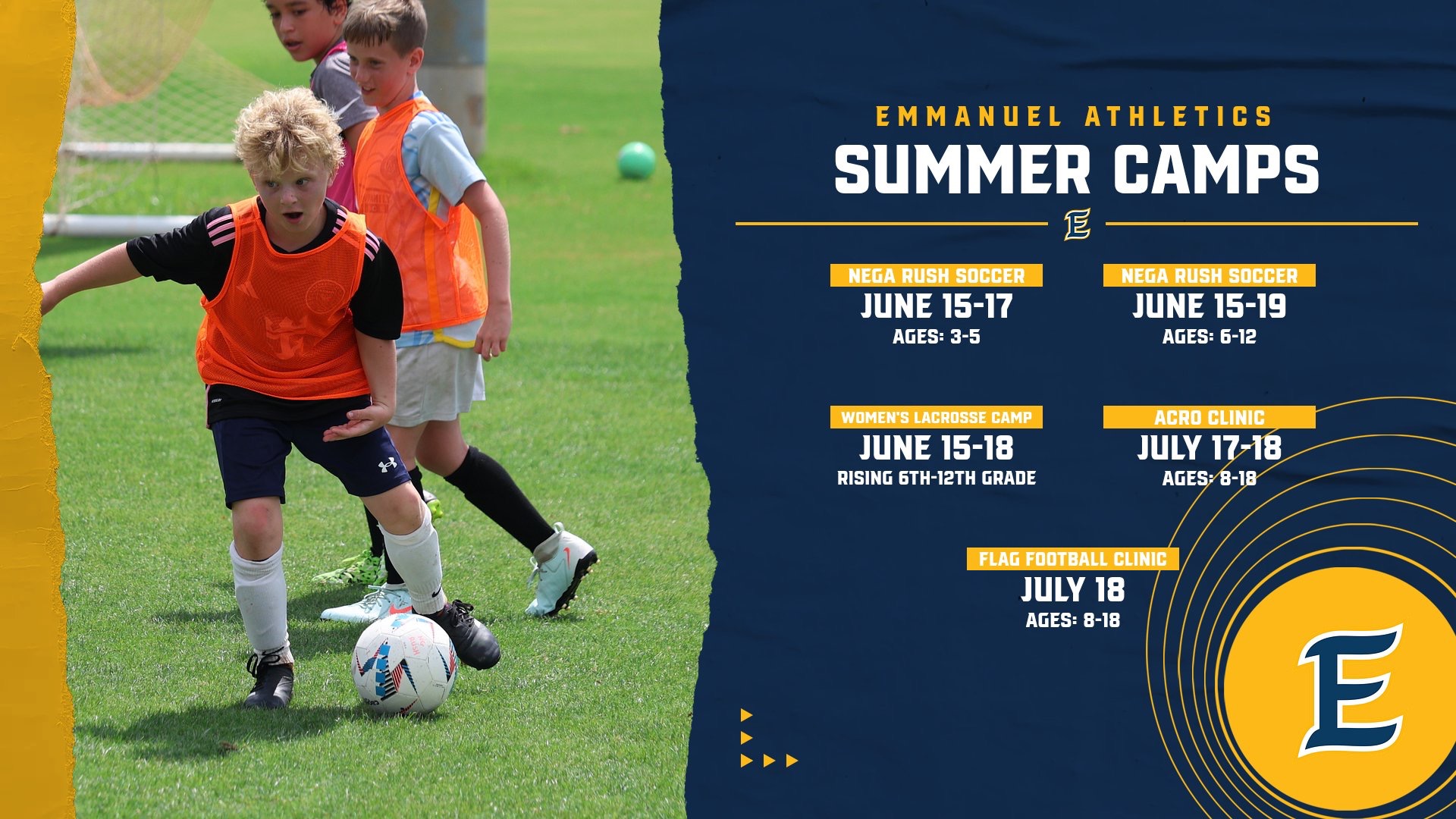 EMMANUEL ATHLETICS
SUMMER CAMPS
E

NEGA RUSH SOCCER
JUNE 15-17
AGES: 3-5

NEGA RUSH SOCCER
JUNE 15-19
AGES: 6-12

WOMEN'S LACROSSE CAMP
JUNE 15-18
RISING 6TH-12TH GRADE

ACRO CLINIC
JULY 17-18
AGES: 8-18

FLAG FOOTBALL CLINIC
JULY 18
AGES: 8-18

E